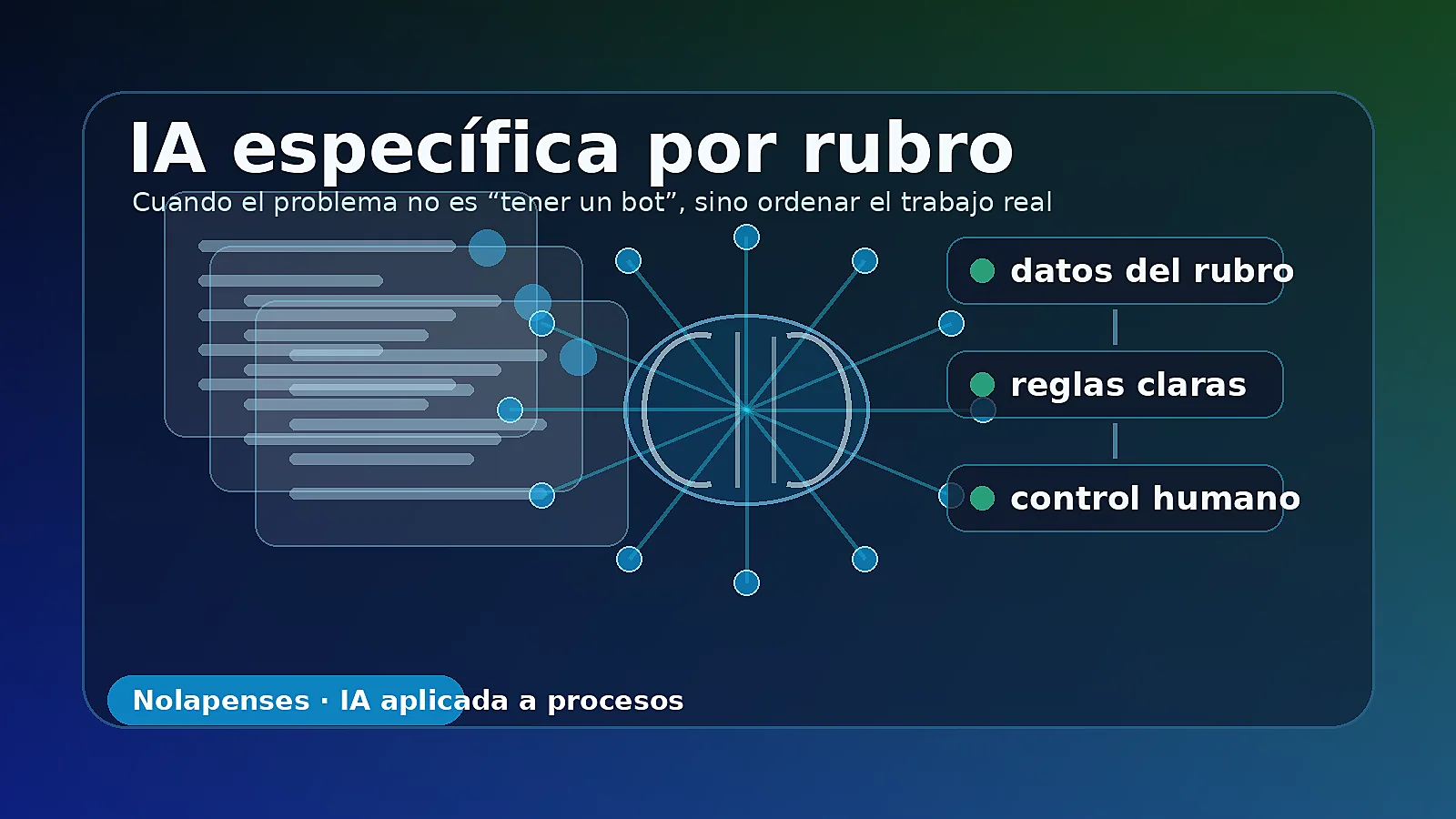 IA específica por rubro

Cuando el problema no es “tener un bot”, sino ordenar el trabajo real

datos del rubro

reglas claras

control humano

Nolapenses · IA aplicada a procesos